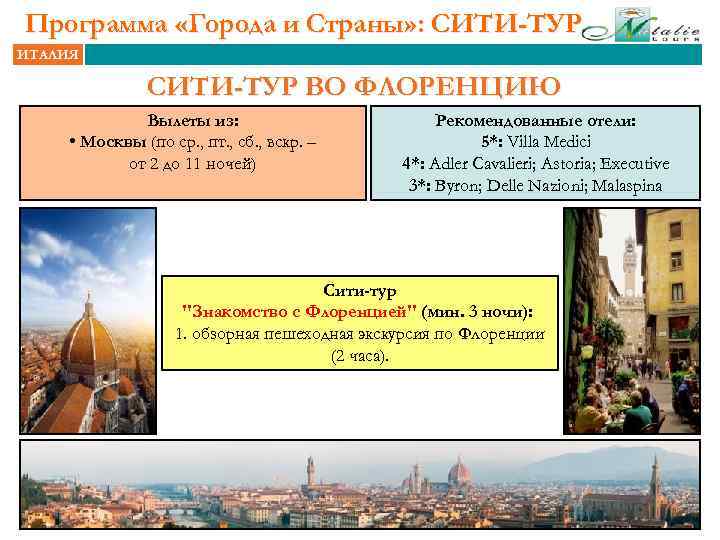 Программа «Города и Страны»: СИТИ-ТУР

Natalie tours

ИТАЛИЯ

СИТИ-ТУР ВО ФЛОРЕНЦИЮ

Вылеты из:
• Москвы (по ср., пт., сб., вскр. – от 2 до 11 ночей)

Рекомендованные отели:
5*: Villa Medici
4*: Adler Cavalieri; Astoria; Executive
3*: Byron; Delle Nazioni; Malaspina

Сити-тур
"Знакомство с Флоренцией" (мин. 3 ночи):
1. обзорная пешеходная экскурсия по Флоренции (2 часа).